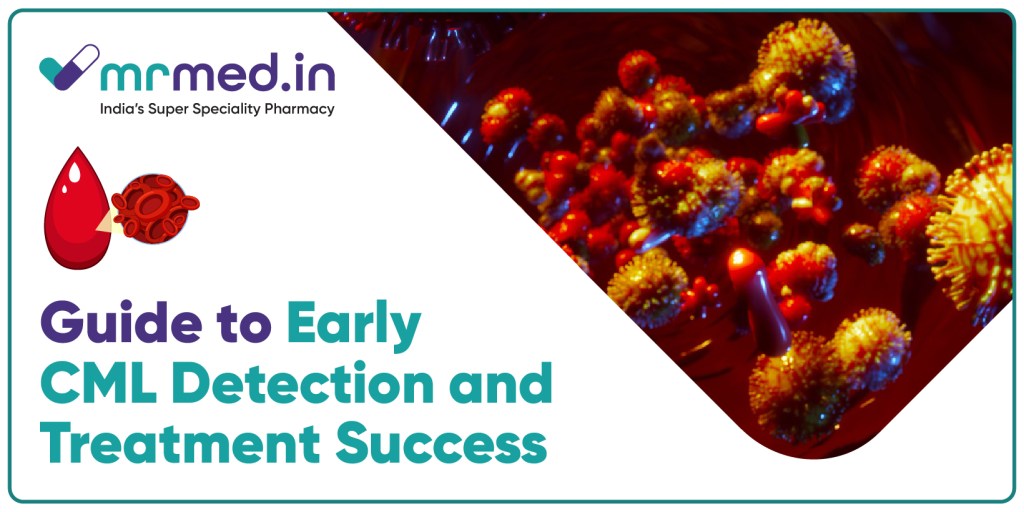 mrmed.in
India's Super Speciality Pharmacy

Guide to Early CML Detection and Treatment Success